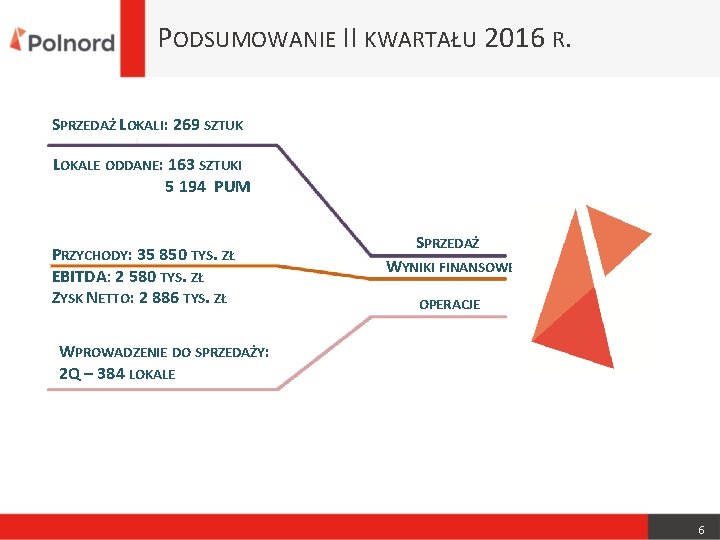 Polnord

PODSUMOWANIE II KWARTAŁU 2016 R.

SPRZEDAŻ LOKALI: 269 SZTUK

LOKALE ODDANE: 163 SZTUKI
5 194 PUM

PRZYCHODY: 35 850 TYS. ZŁ
EBITDA: 2 580 TYS. ZŁ
ZYSK NETTO: 2 886 TYS. ZŁ

WPROWADZENIE DO SPRZEDAŻY:
2Q – 384 LOKALE

SPRZEDAŻ
WYNIKI FINANSOWE
OPERACJE

6